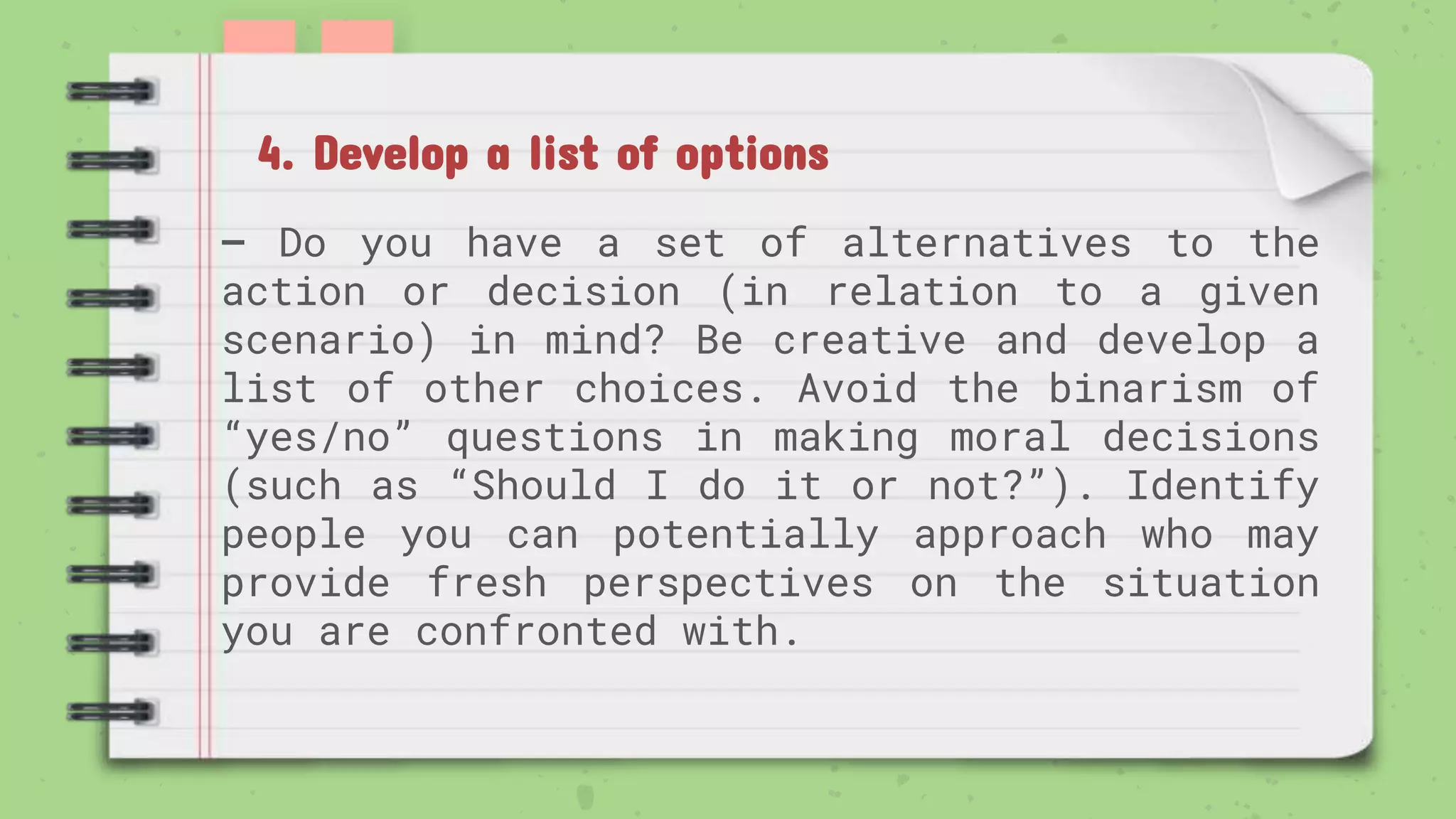 4. Develop a list of options

– Do you have a set of alternatives to the action or decision (in relation to a given scenario) in mind? Be creative and develop a list of other choices. Avoid the binarism of “yes/no” questions in making moral decisions (such as “Should I do it or not?”). Identify people you can potentially approach who may provide fresh perspectives on the situation you are confronted with.